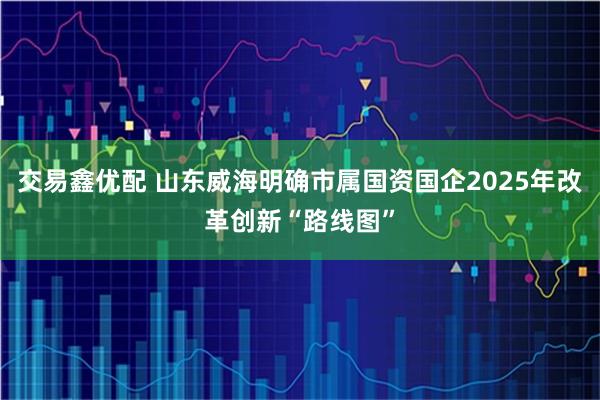 交易鑫优配 山东威海明确市属国资国企2025年改革创新“路线图”